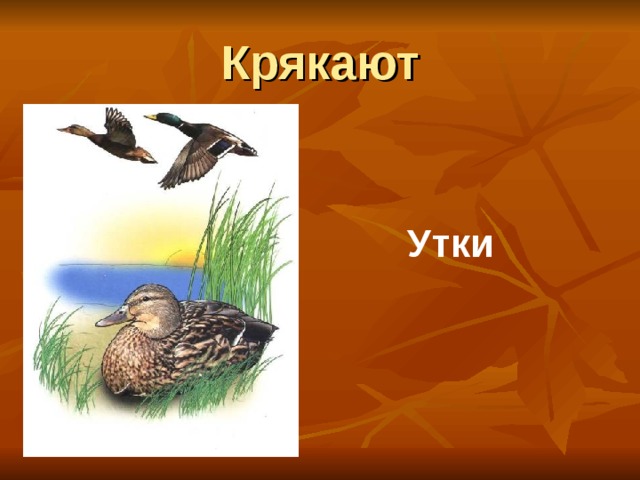 Крякают

Утки